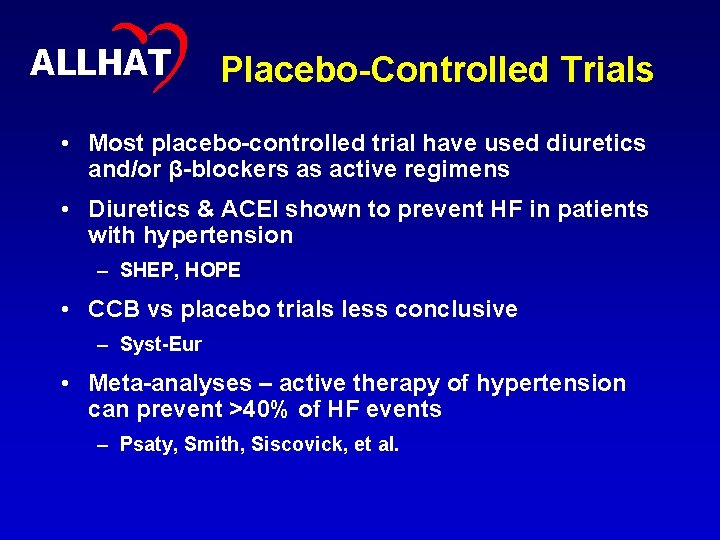 ALLHAT

Placebo-Controlled Trials

• Most placebo-controlled trial have used diuretics and/or β-blockers as active regimens

• Diuretics & ACEI shown to prevent HF in patients with hypertension

– SHEP, HOPE

• CCB vs placebo trials less conclusive

– Syst-Eur

• Meta-analyses – active therapy of hypertension can prevent >40% of HF events

– Psaty, Smith, Siscovick, et al.